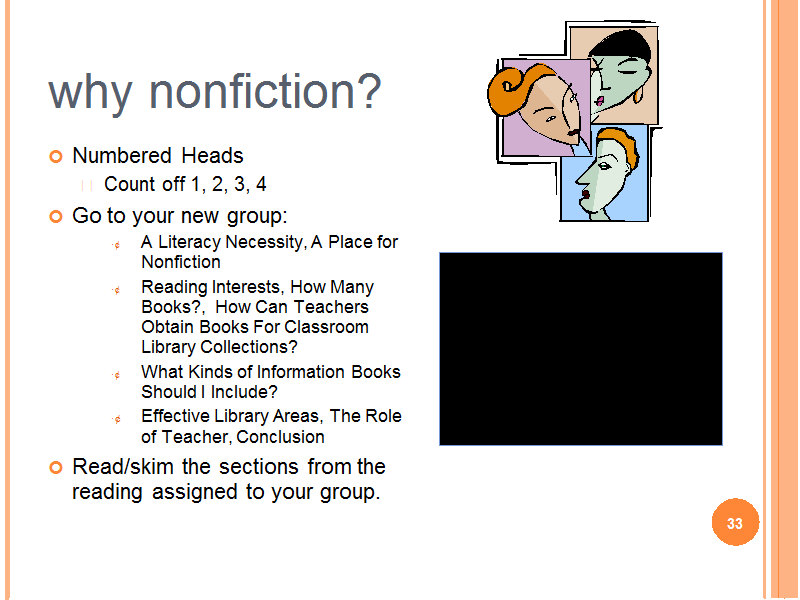 why nonfiction?

Numbered Heads

Count off 1, 2, 3, 4

Go to your new group:

A Literacy Necessity, A Place for Nonfiction

Reading Interests, How Many Books?, How Can Teachers Obtain Books For Classroom Library Collections?

What Kinds of Information Books Should I Include?

Effective Library Areas, The Role of Teacher, Conclusion

Read/skim the sections from the reading assigned to your group.

33